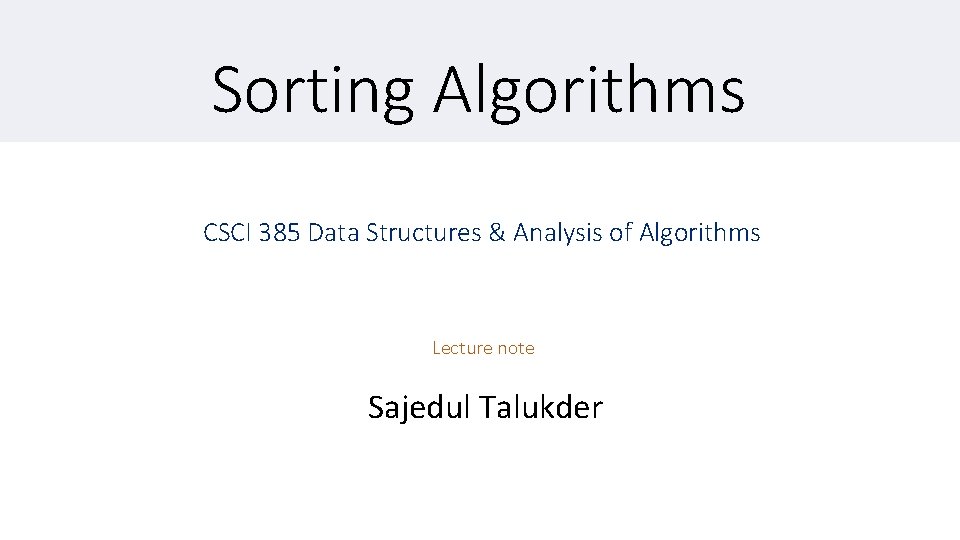 Sorting Algorithms

CSCI 385 Data Structures & Analysis of Algorithms

Lecture note

Sajedul Talukder